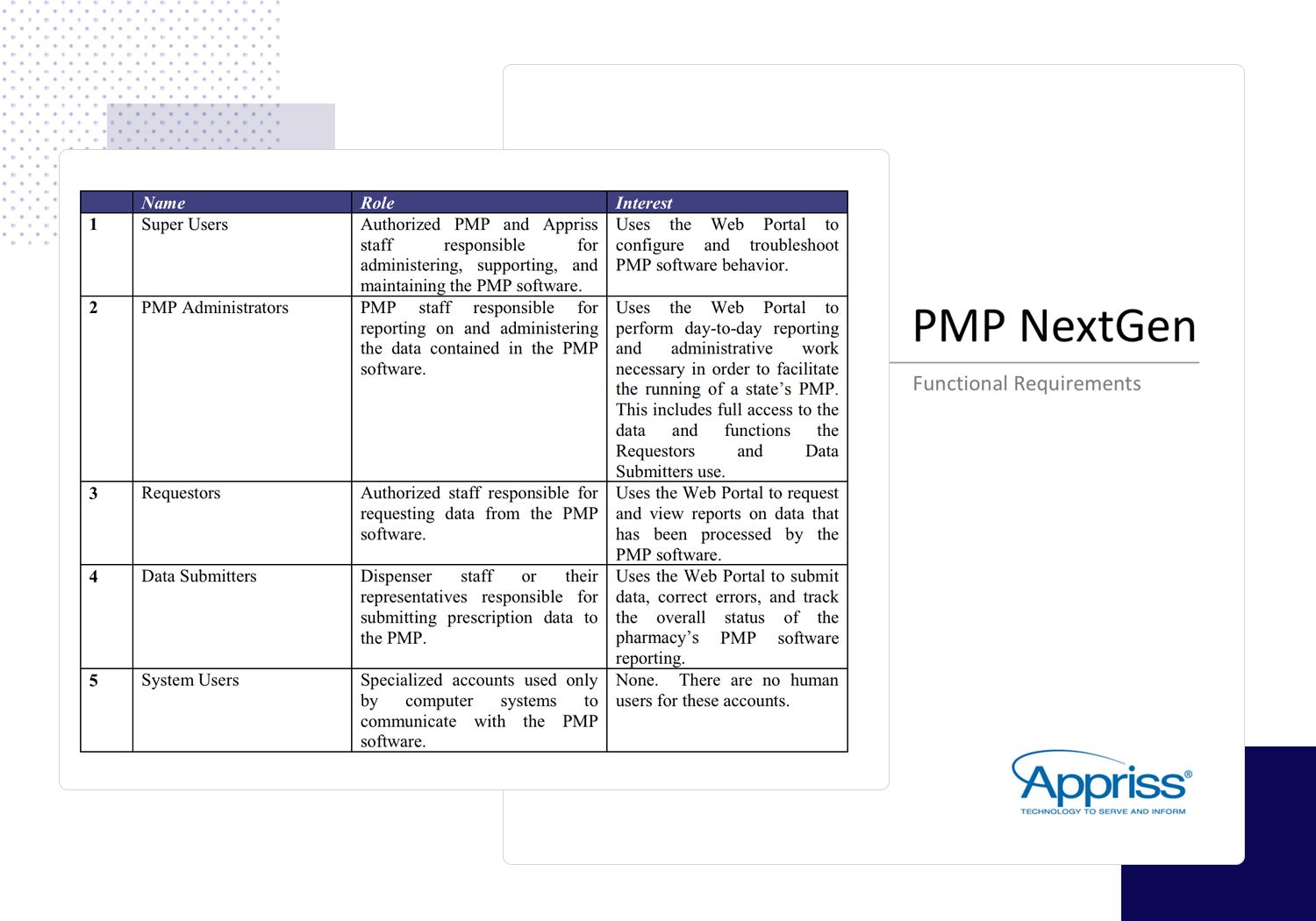 |  | Name | Role | Interest |
|---|---|---|---|
| 1 | Super Users | Authorized PMP and Appriss staff responsible for administering, supporting, and maintaining the PMP software. | Uses the Web Portal to configure and troubleshoot PMP software behavior. |
| 2 | PMP Administrators | PMP staff responsible for reporting on and administering the data contained in the PMP software. | Uses the Web Portal to perform day-to-day reporting and administrative work necessary in order to facilitate the running of a state's PMP. This includes full access to the data and functions the Requestors and Data Submitters use. |
| 3 | Requestors | Authorized staff responsible for requesting data from the PMP software. | Uses the Web Portal to request and view reports on data that has been processed by the PMP software. |
| 4 | Data Submitters | Dispenser staff or their representatives responsible for submitting prescription data to the PMP. | Uses the Web Portal to submit data, correct errors, and track the overall status of the pharmacy's PMP software reporting. |
| 5 | System Users | Specialized accounts used only by computer systems to communicate with the PMP software. | None. There are no human users for these accounts. |

PMP NextGen

Functional Requirements

Appriss®
TECHNOLOGY TO SERVE AND INFORM